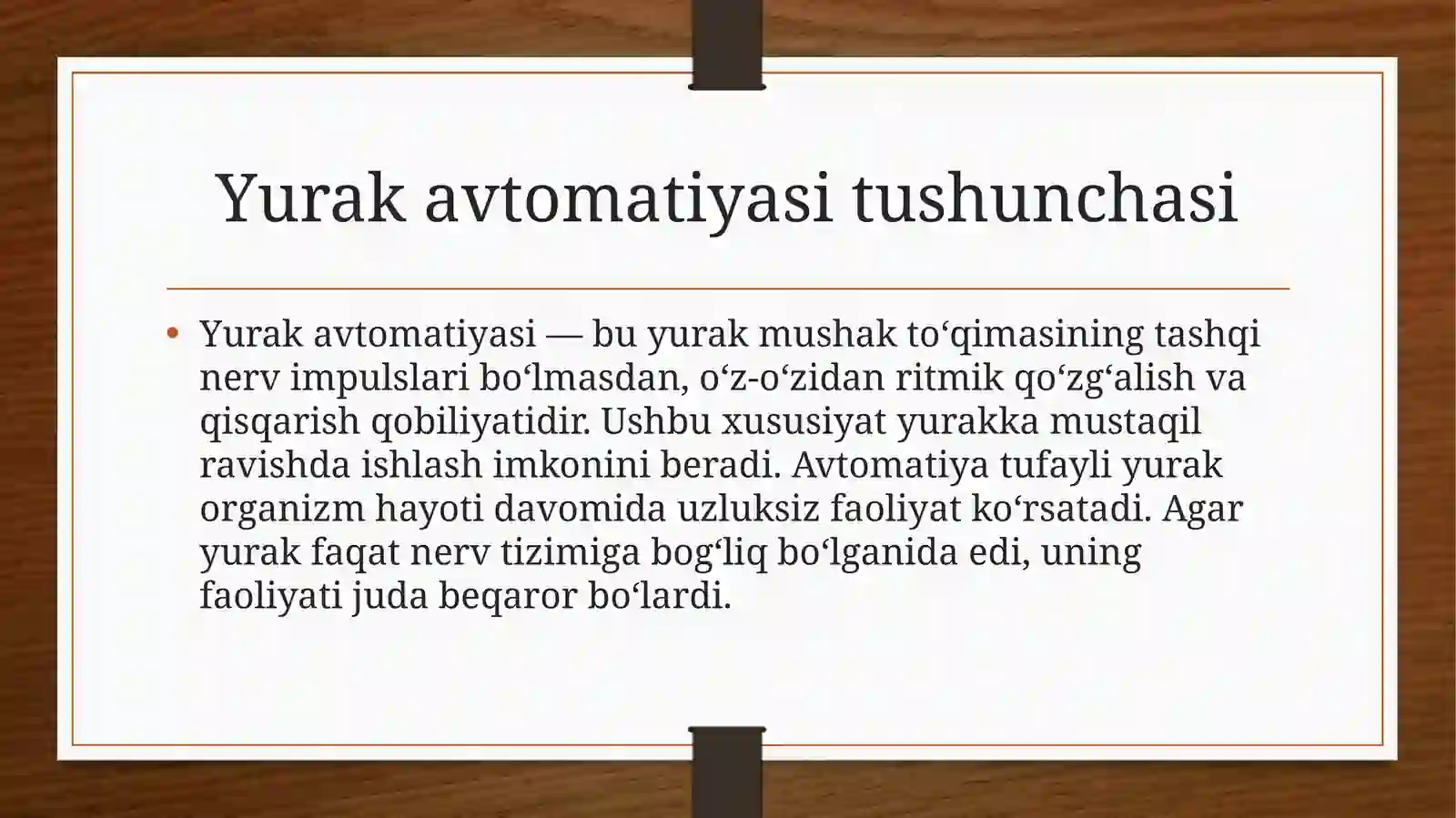 Yurak avtomatiyasi tushunchasi

• Yurak avtomatiyasi — bu yurak mushak to‘qimasining tashqi nerv impulslari bo‘lmasdan, o‘z-o‘zidan ritmik qo‘zg‘alish va qisqarish qobiliyatidir. Ushbu xususiyat yurakka mustaqil ravishda ishlash imkonini beradi. Avtomatiya tufayli yurak organizm hayoti davomida uzluksiz faoliyat ko‘rsatadi. Agar yurak faqat nerv tizimiga bog‘liq bo‘lganida edi, uning faoliyati juda beqaror bo‘lardi.